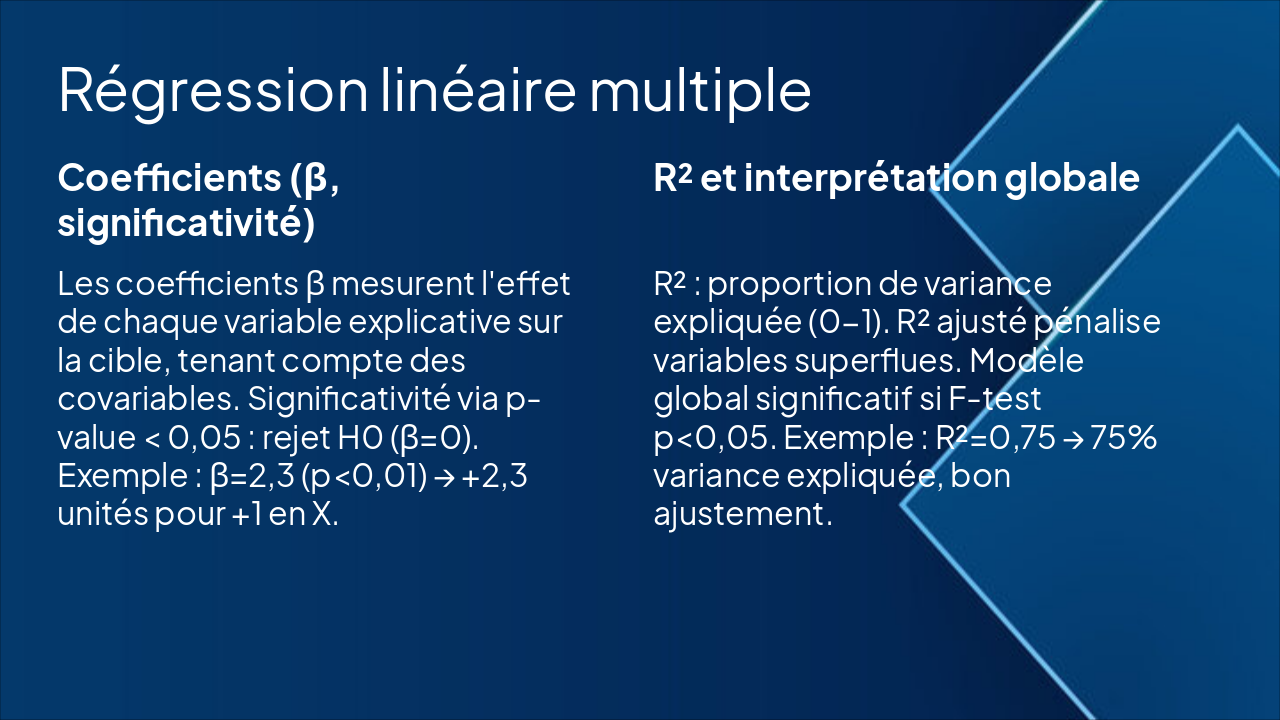 Régression linéaire multiple

Coefficients (β, significativité)

Les coefficients β mesurent l'effet de chaque variable explicative sur la cible, tenant compte des covariables. Significativité via p-value < 0,05 : rejet H0 (β=0). Exemple : β=2,3 (p<0,01) → +2,3 unités pour +1 en X.

R² et interprétation globale

R² : proportion de variance expliquée (0–1). R² ajusté pénalise variables superflues. Modèle global significatif si F-test p<0,05. Exemple : R²=0,75 → 75% variance expliquée, bon ajustement.